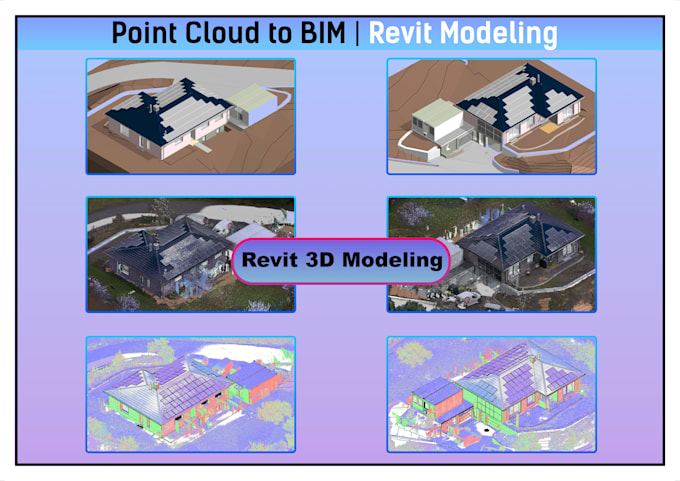 Point Cloud to BIM | Revit Modeling

Revit 3D Modeling